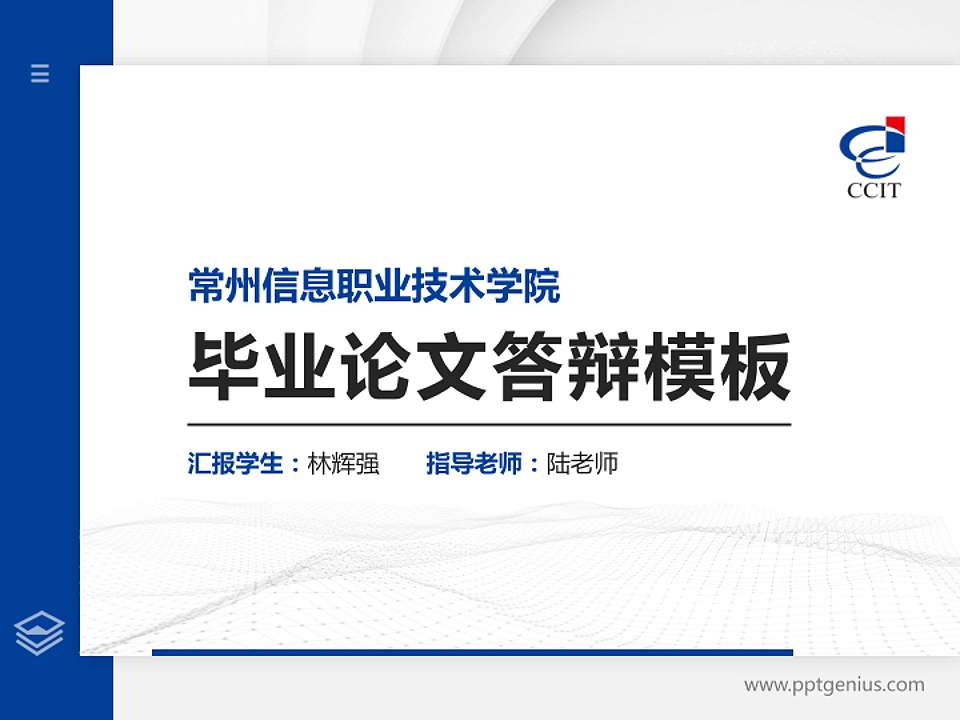 CCIT

常州信息职业技术学院

毕业论文答辩模板

汇报学生：林辉强　　指导老师：陆老师

www.pptgenius.com